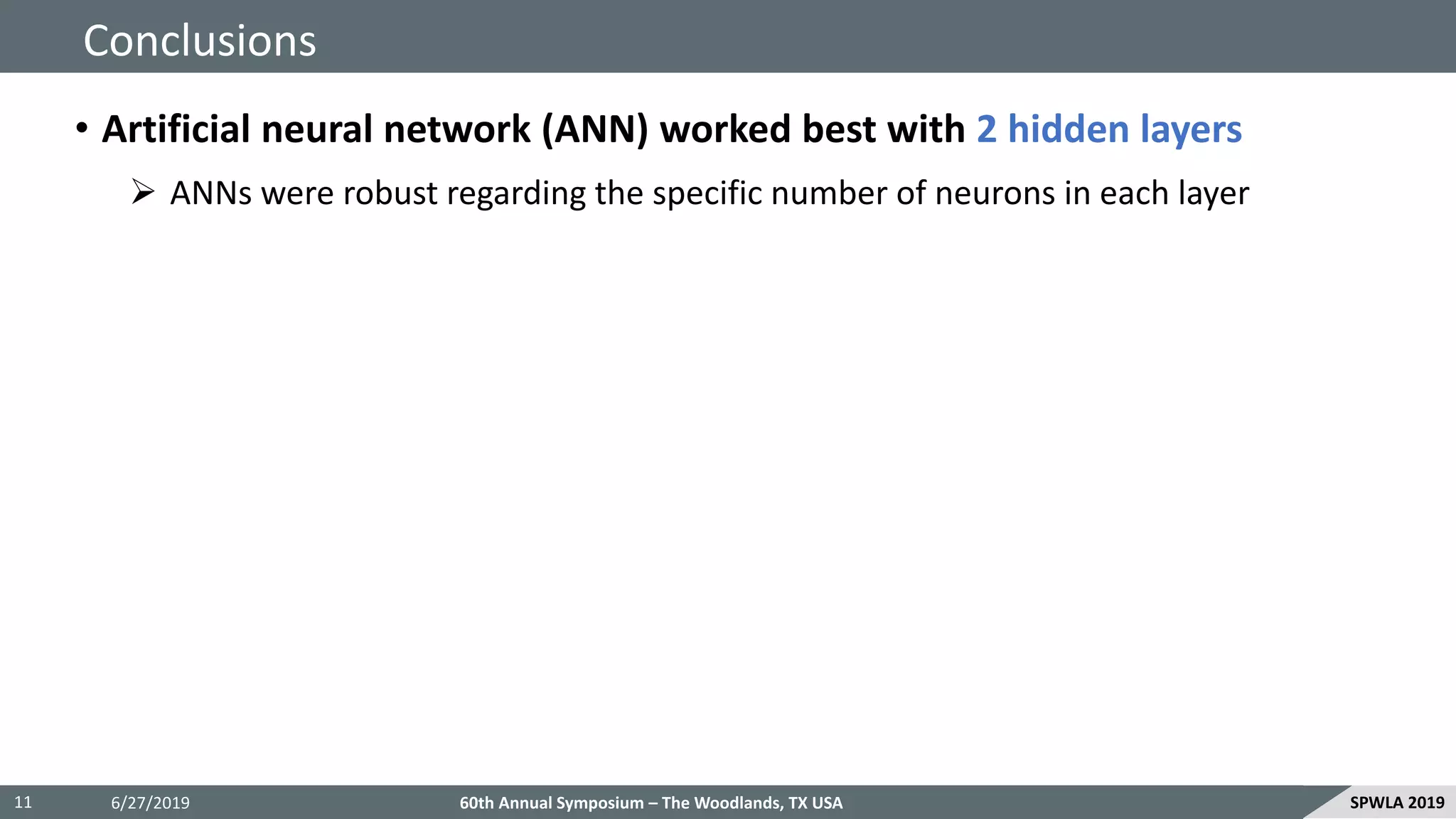 Conclusions

• Artificial neural network (ANN) worked best with 2 hidden layers

➢ ANNs were robust regarding the specific number of neurons in each layer

11 6/27/2019 60th Annual Symposium – The Woodlands, TX USA SPWLA 2019